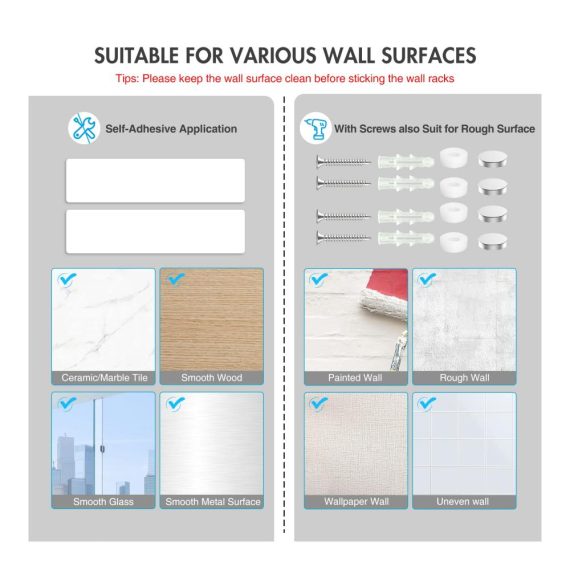 SUITABLE FOR VARIOUS WALL SURFACES

Tips: Please keep the wall surface clean before sticking the wall racks

Self-Adhesive Application

Ceramic/Marble Tile

Smooth Wood

Smooth Glass

Smooth Metal Surface

With Screws also Suit for Rough Surface

Painted Wall

Rough Wall

Wallpaper Wall

Uneven wall